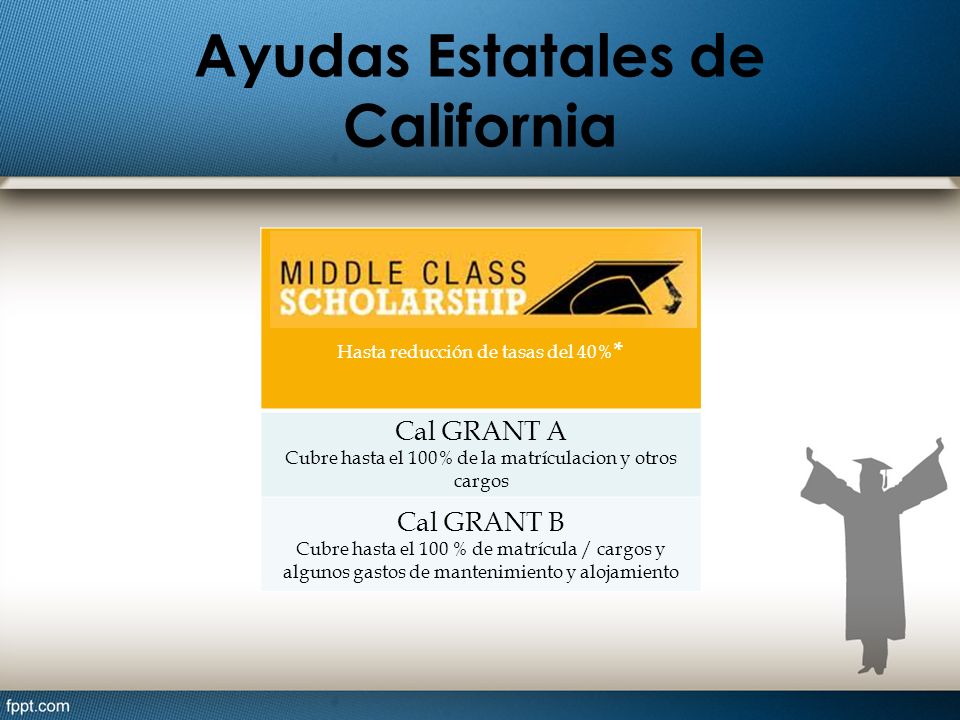 Ayudas Estatales de California

MIDDLE CLASS SCHOLARSHIP

Hasta reducción de tasas del 40%*

Cal GRANT A
Cubre hasta el 100% de la matrículacion y otros cargos

Cal GRANT B
Cubre hasta el 100 % de matrícula / cargos y algunos gastos de mantenimiento y alojamiento

fppt.com